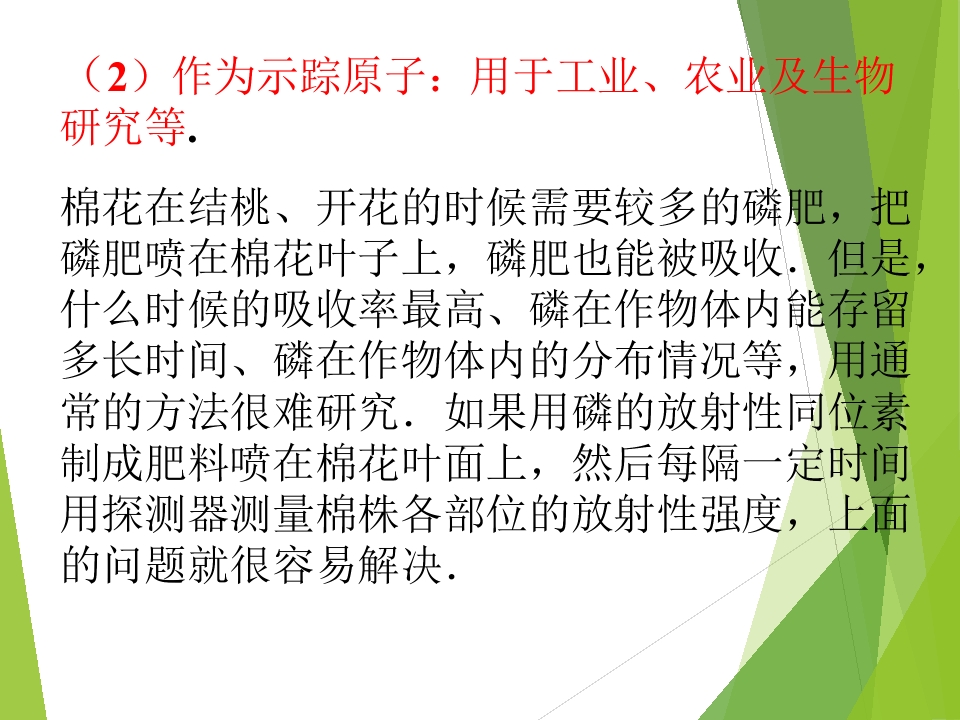 （2）作为示踪原子：用于工业、农业及生物研究等.

棉花在结桃、开花的时候需要较多的磷肥，把磷肥喷在棉花叶子上，磷肥也能被吸收．但是，什么时候的吸收率最高、磷在作物体内能存留多长时间、磷在作物体内的分布情况等，用通常的方法很难研究．如果用磷的放射性同位素制成肥料喷在棉花叶面上，然后每隔一定时间用探测器测量棉株各部位的放射性强度，上面的问题就很容易解决．